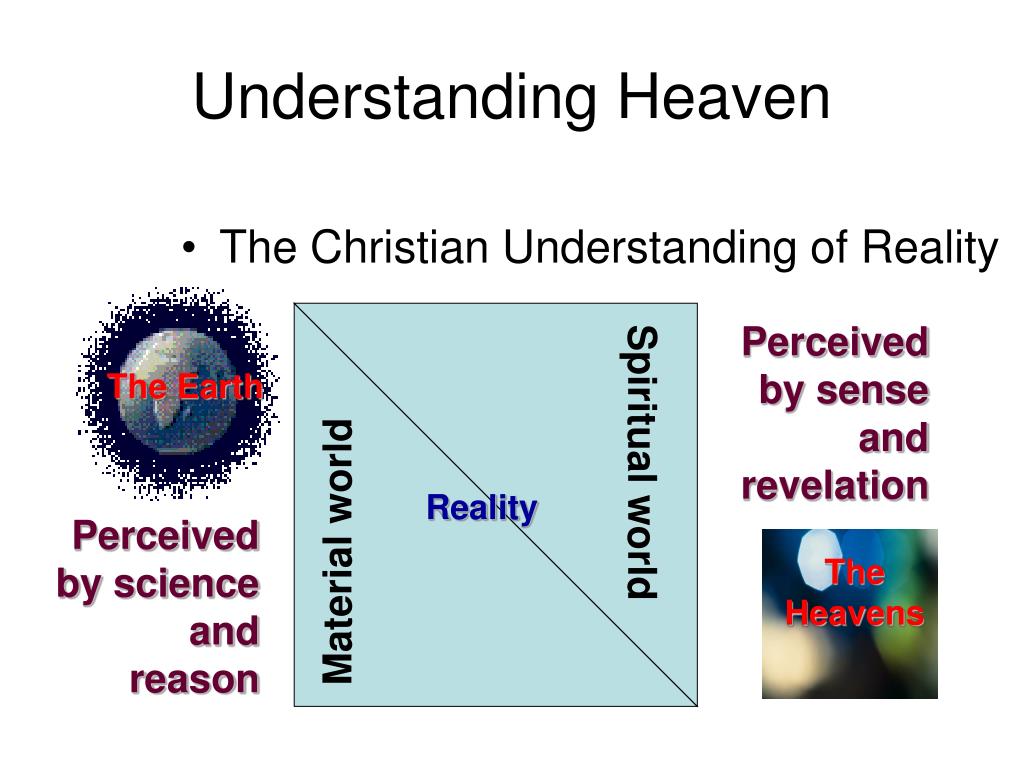 Understanding Heaven

• The Christian Understanding of Reality

The Earth

Perceived by science and reason

Material world

Reality

Spiritual world

Perceived by sense and revelation

The Heavens